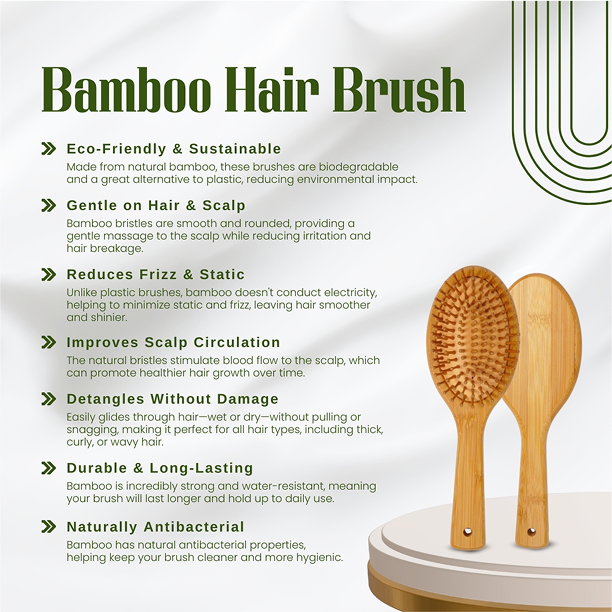 Bamboo Hair Brush

Eco-Friendly & Sustainable
Made from natural bamboo, these brushes are biodegradable and a great alternative to plastic, reducing environmental impact.

Gentle on Hair & Scalp
Bamboo bristles are smooth and rounded, providing a gentle massage to the scalp while reducing irritation and hair breakage.

Reduces Frizz & Static
Unlike plastic brushes, bamboo doesn't conduct electricity, helping to minimize static and frizz, leaving hair smoother and shinier.

Improves Scalp Circulation
The natural bristles stimulate blood flow to the scalp, which can promote healthier hair growth over time.

Detangles Without Damage
Easily glides through hair—wet or dry—without pulling or snagging, making it perfect for all hair types, including thick, curly, or wavy hair.

Durable & Long-Lasting
Bamboo is incredibly strong and water-resistant, meaning your brush will last longer and hold up to daily use.

Naturally Antibacterial
Bamboo has natural antibacterial properties, helping keep your brush cleaner and more hygienic.